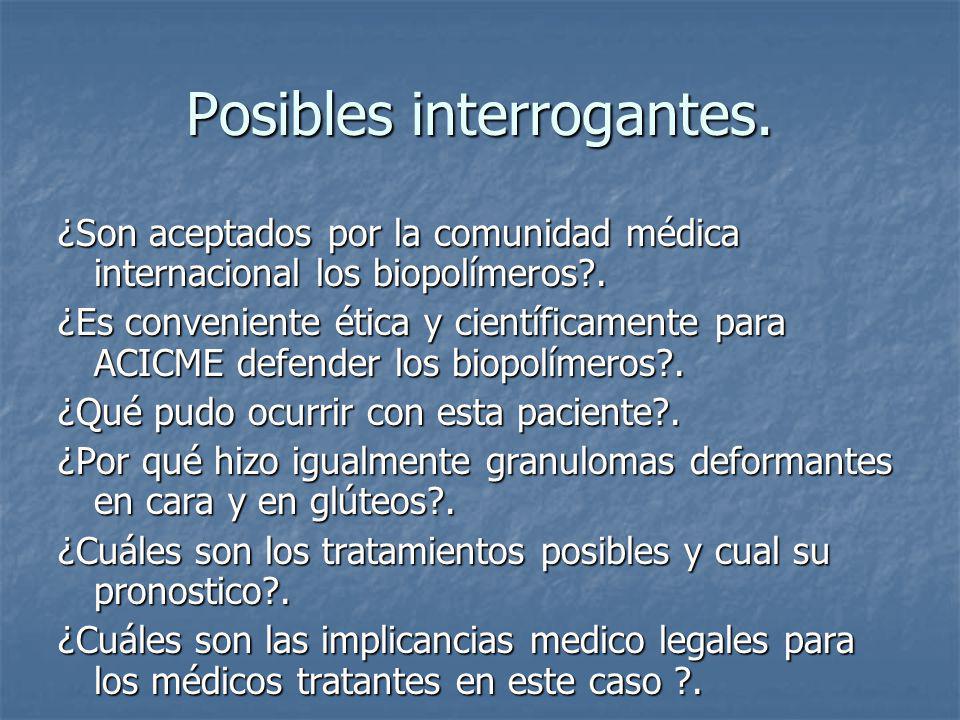 Posibles interrogantes.

¿Son aceptados por la comunidad médica internacional los biopolímeros?.

¿Es conveniente ética y científicamente para ACICME defender los biopolímeros?.

¿Qué pudo ocurrir con esta paciente?.

¿Por qué hizo igualmente granulomas deformantes en cara y en glúteos?.

¿Cuáles son los tratamientos posibles y cual su pronostico?.

¿Cuáles son las implicancias medico legales para los médicos tratantes en este caso ?.